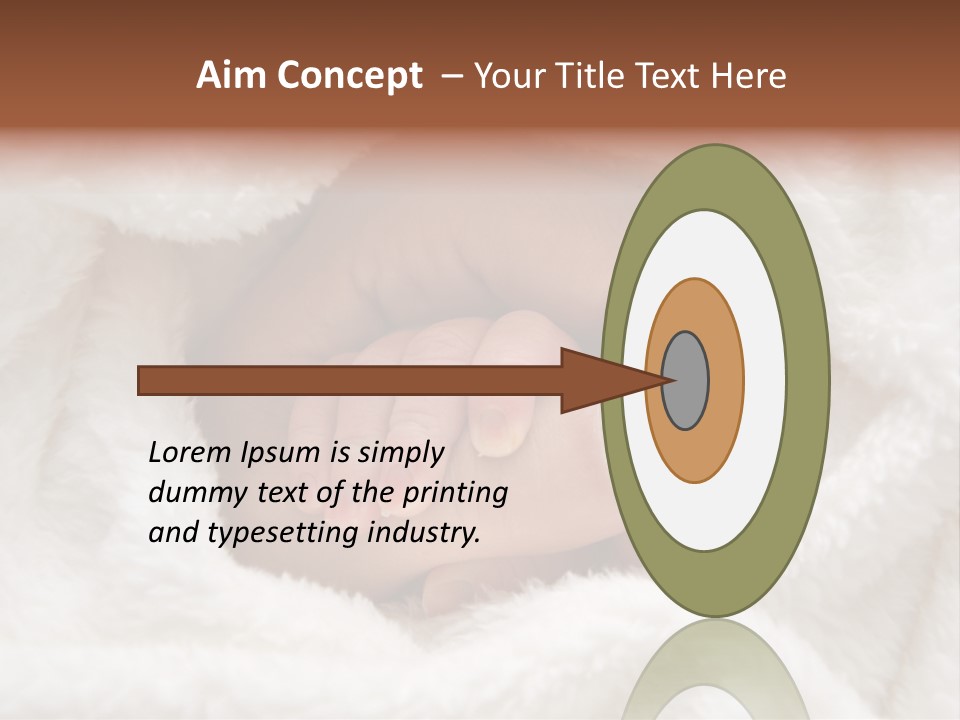 Aim Concept – Your Title Text Here

Lorem Ipsum is simply dummy text of the printing and typesetting industry.